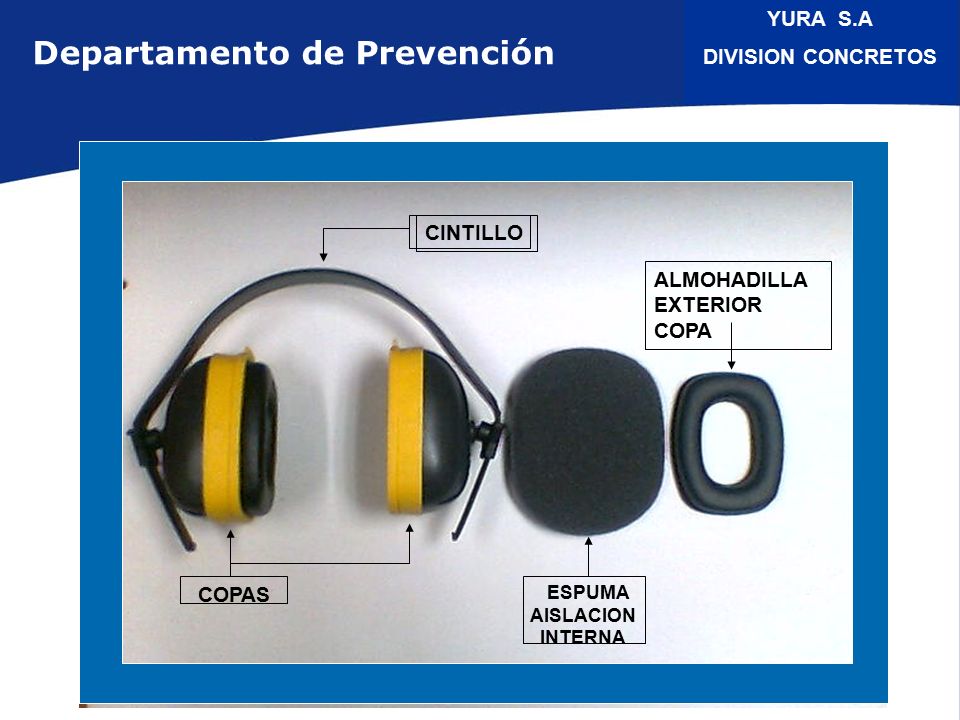 Departamento de Prevención

YURA S.A

DIVISION CONCRETOS

CINTILLO

ALMOHADILLA EXTERIOR COPA

COPAS

ESPUMA AISLACION INTERNA